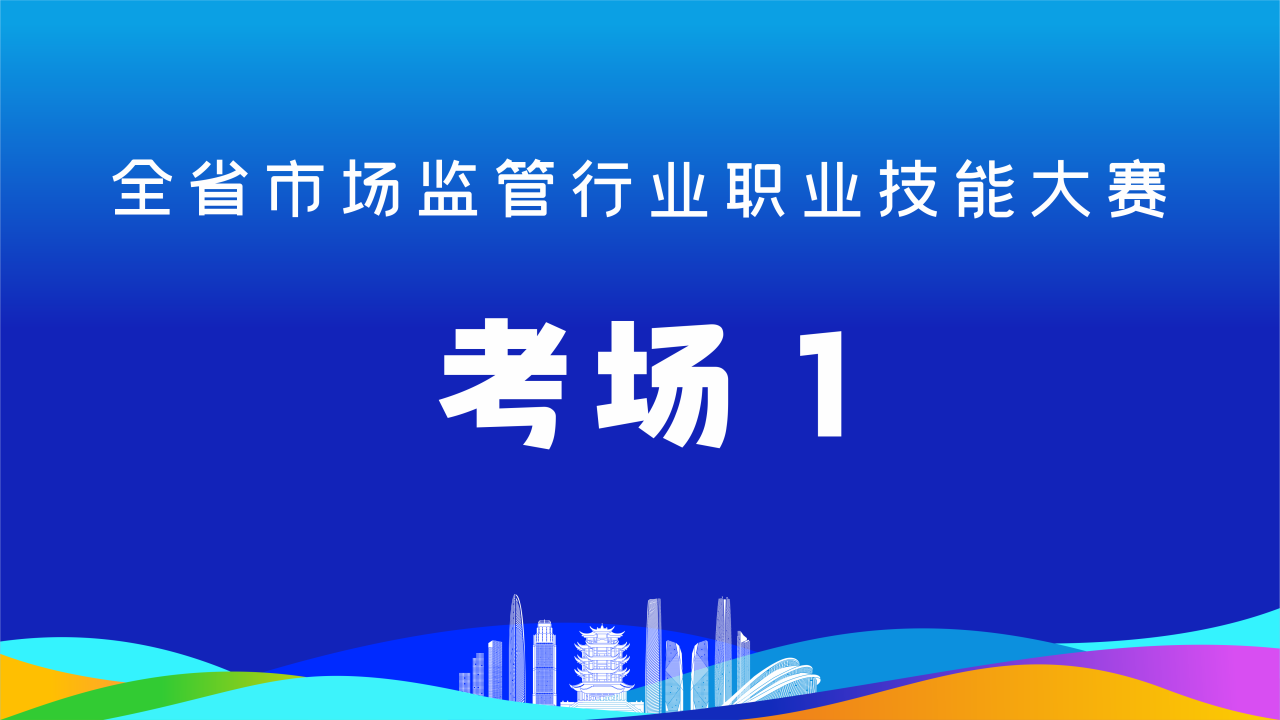 全省市场监管行业职业技能大赛

考场 1